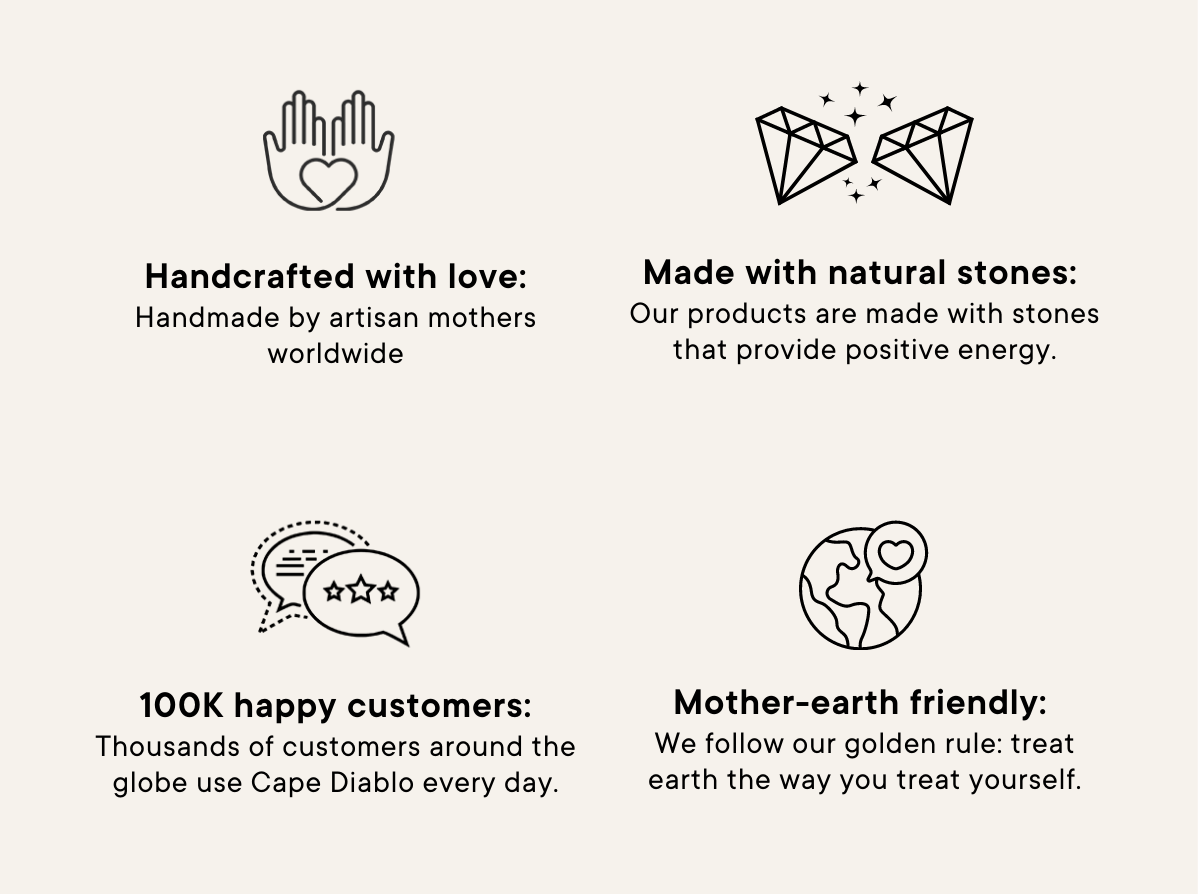 Handcrafted with love:
Handmade by artisan mothers worldwide

Made with natural stones:
Our products are made with stones that provide positive energy.

100K happy customers:
Thousands of customers around the globe use Cape Diablo every day.

Mother-earth friendly:
We follow our golden rule: treat earth the way you treat yourself.